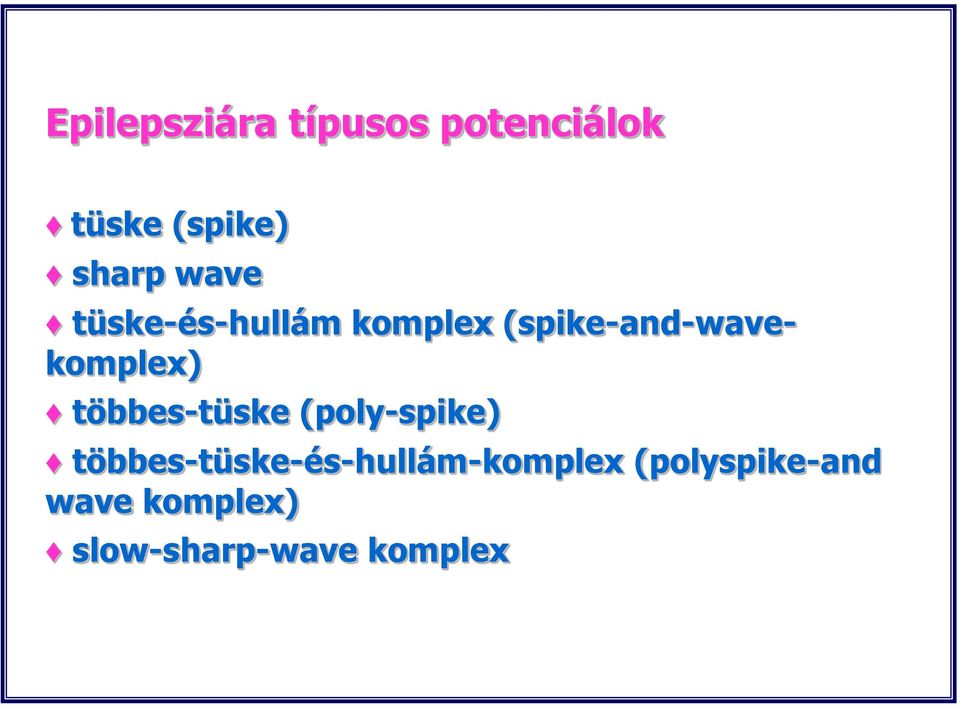 Epilepsziára típusos potenciálok

♦ tüske (spike)

♦ sharp wave

♦ tüske-és-hullám komplex (spike-and-wave-komplex)

♦ többes-tüske (poly-spike)

♦ többes-tüske-és-hullám-komplex (polyspike-and wave komplex)

♦ slow-sharp-wave komplex